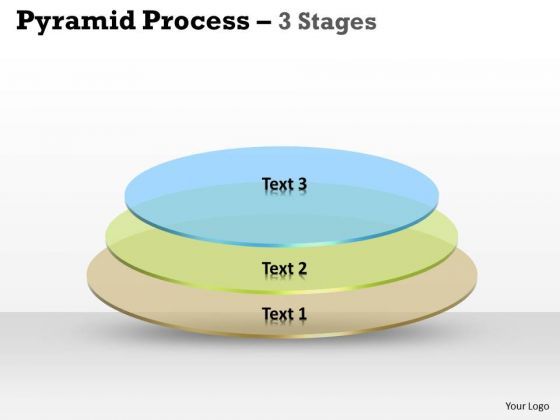 Pyramid Process – 3 Stages

Text 3

Text 2

Text 1

Your Logo